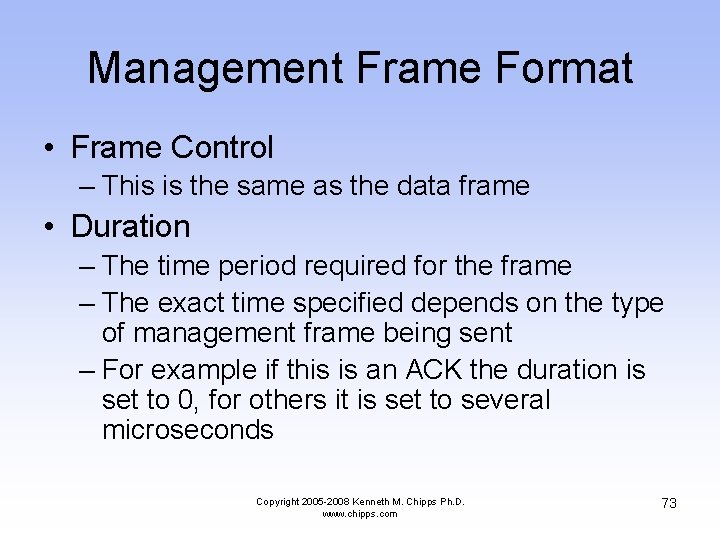 Management Frame Format

• Frame Control
– This is the same as the data frame

• Duration
– The time period required for the frame
– The exact time specified depends on the type of management frame being sent
– For example if this is an ACK the duration is set to 0, for others it is set to several microseconds

Copyright 2005-2008 Kenneth M. Chipps Ph.D.
www.chipps.com

73